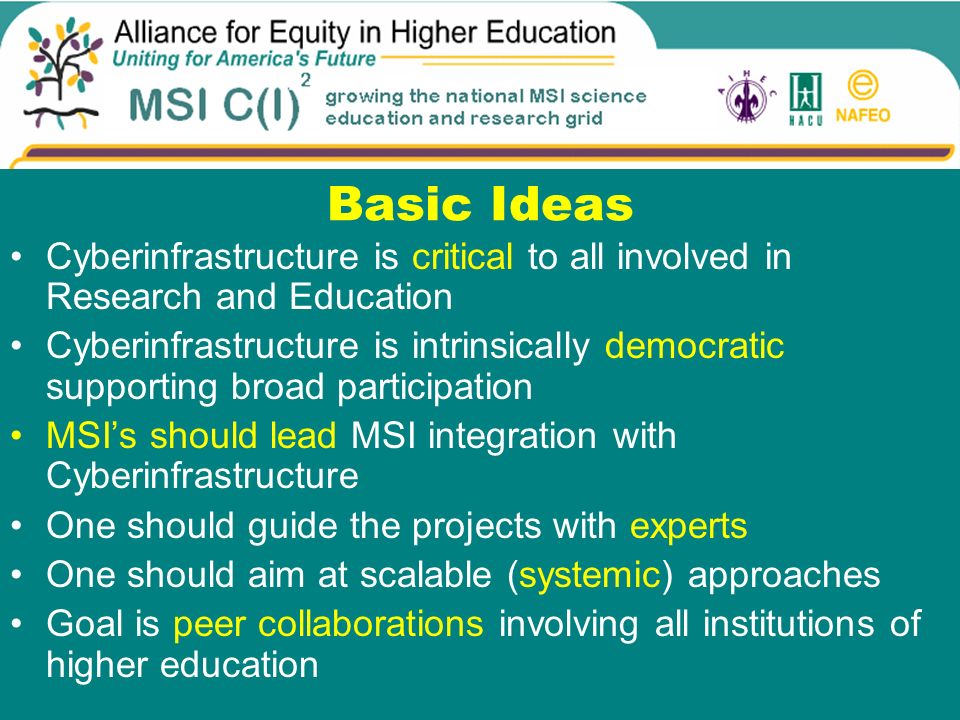 Alliance for Equity in Higher Education
Uniting for America's Future
MSI C(I)$^2$ growing the national MSI science education and research grid
AIHEC HACU NAFEO

Basic Ideas

• Cyberinfrastructure is critical to all involved in Research and Education
• Cyberinfrastructure is intrinsically democratic supporting broad participation
• MSI's should lead MSI integration with Cyberinfrastructure
• One should guide the projects with experts
• One should aim at scalable (systemic) approaches
• Goal is peer collaborations involving all institutions of higher education